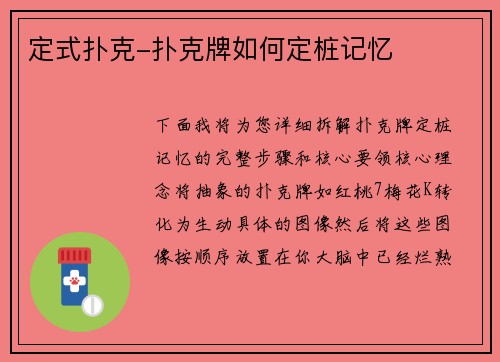 定式扑克-扑克牌如何定桩记忆

下面我将为您详细拆解扑克牌定桩记忆的完整步骤和核心要领核心理念将抽象的扑克牌如红桃7梅花K转化为生动具体的图像然后将这些图像按顺序放置在你大脑中已经烂熟